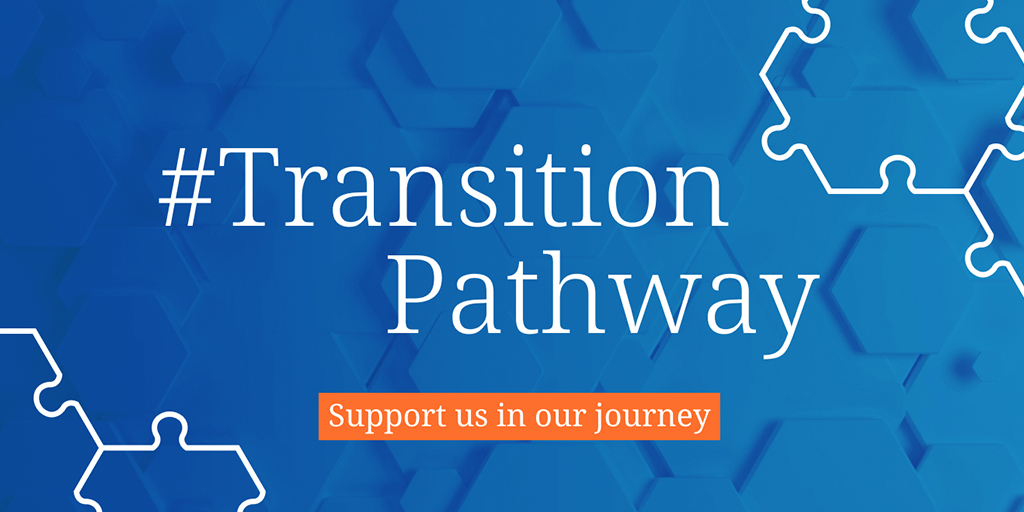 #Transition
Pathway

Support us in our journey